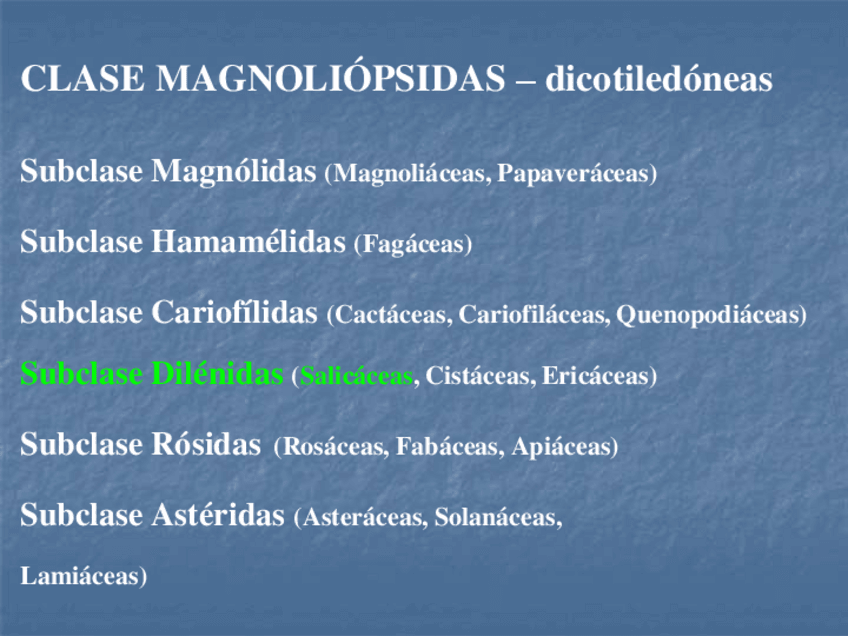 CLASE MAGNOLIÓPSIDAS – dicotiledóneas

Subclase Magnólidas (Magnoliáceas, Papaveráceas)

Subclase Hamamélidas (Fagáceas)

Subclase Cariofílidas (Cactáceas, Cariofiláceas, Quenopodiáceas)

Subclase Dilénidas (Salicáceas, Cistáceas, Ericáceas)

Subclase Rósidas (Rosáceas, Fabáceas, Apiáceas)

Subclase Astéridas (Asteráceas, Solanáceas, Lamiáceas)